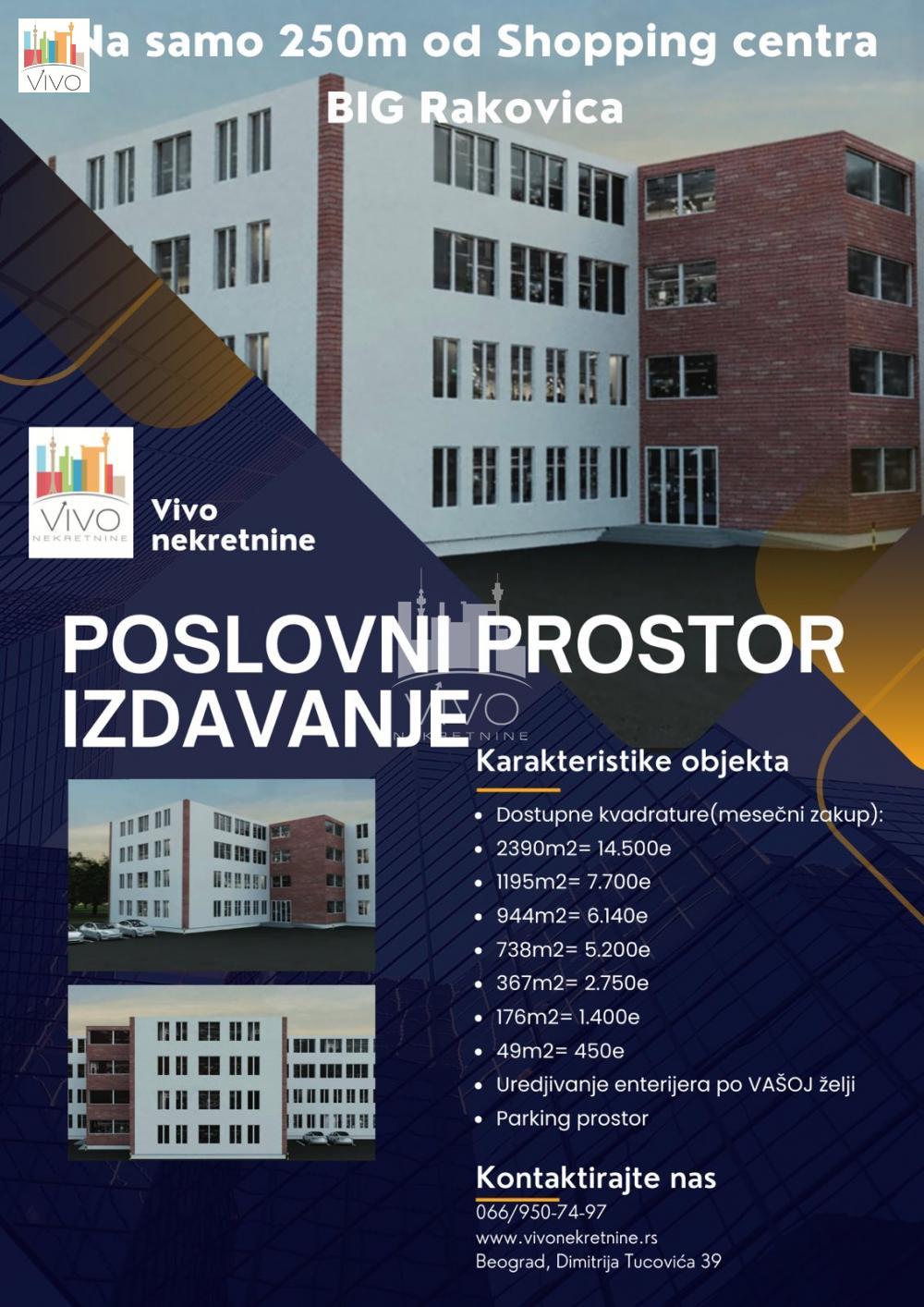 VIVO

Na samo 250m od Shopping centra BIG Rakovica

VIVO NEKRETNINE

Vivo nekretnine

POSLOVNI PROSTOR IZDAVANJE

VIVO NEKRETNINE

Karakteristike objekta

- Dostupne kvadrature(mesečni zakup):
- 2390m2= 14.500e
- 1195m2= 7.700e
- 944m2= 6.140e
- 738m2= 5.200e
- 367m2= 2.750e
- 176m2= 1.400e
- 49m2= 450e
- Uredjivanje enterijera po VAŠOJ želji
- Parking prostor

Kontaktirajte nas
066/950-74-97
www.vivonekretnine.rs
Beograd, Dimitrija Tucovića 39